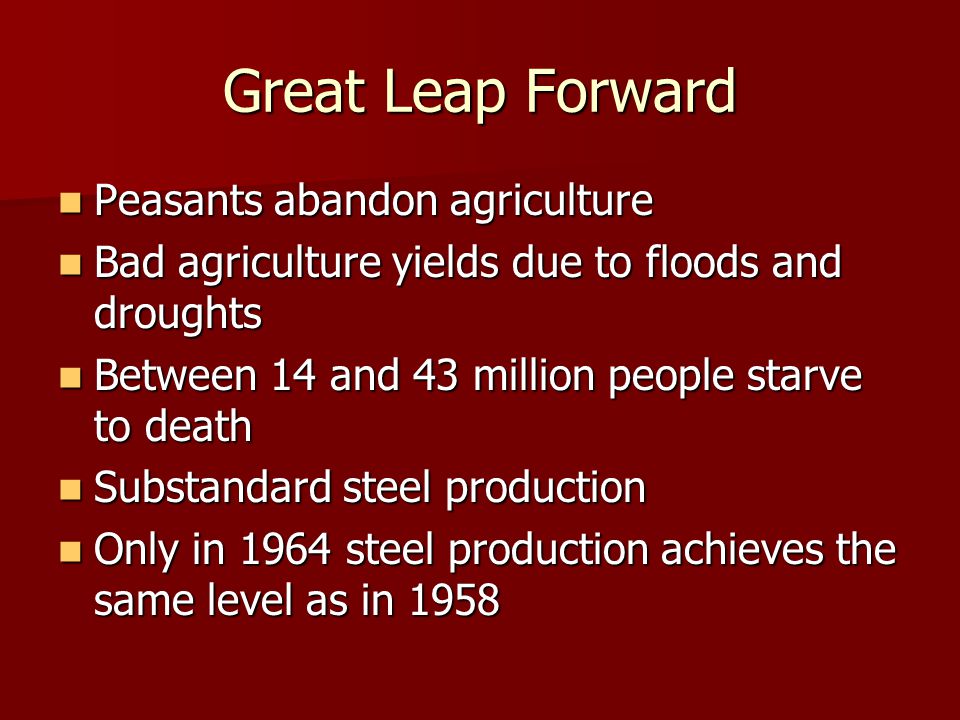 Great Leap Forward

- Peasants abandon agriculture
- Bad agriculture yields due to floods and droughts
- Between 14 and 43 million people starve to death
- Substandard steel production
- Only in 1964 steel production achieves the same level as in 1958